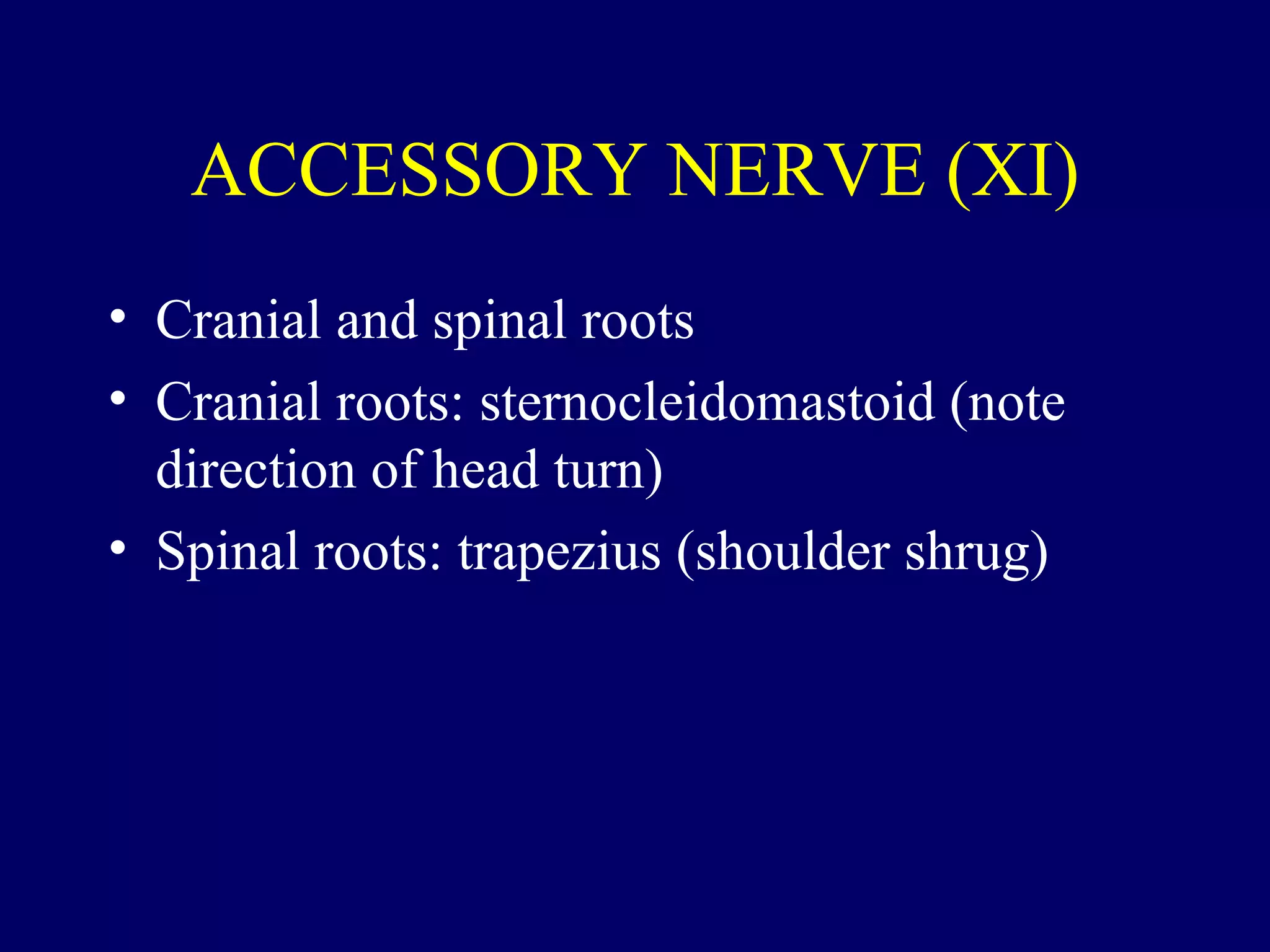 ACCESSORY NERVE (XI)

• Cranial and spinal roots
• Cranial roots: sternocleidomastoid (note direction of head turn)
• Spinal roots: trapezius (shoulder shrug)